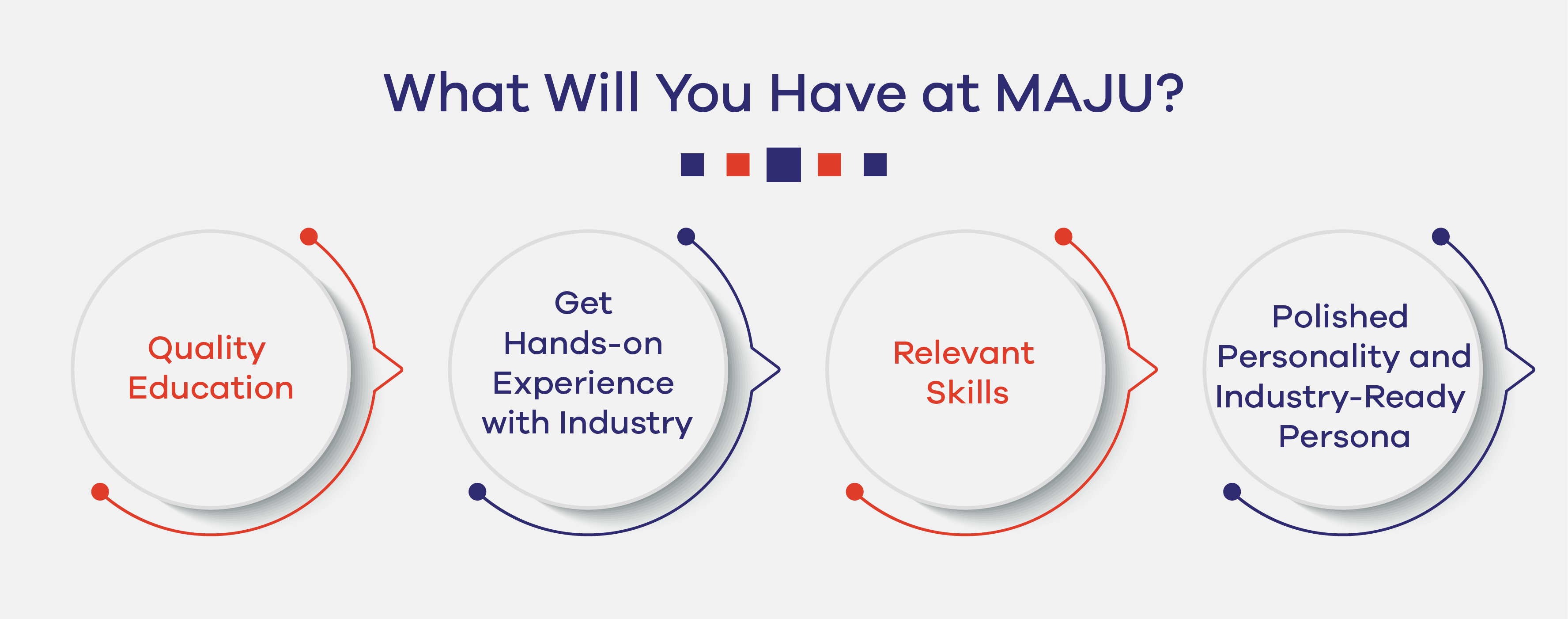 What Will You Have at MAJU?

Quality Education

Get Hands-on Experience with Industry

Relevant Skills

Polished Personality and Industry-Ready Persona